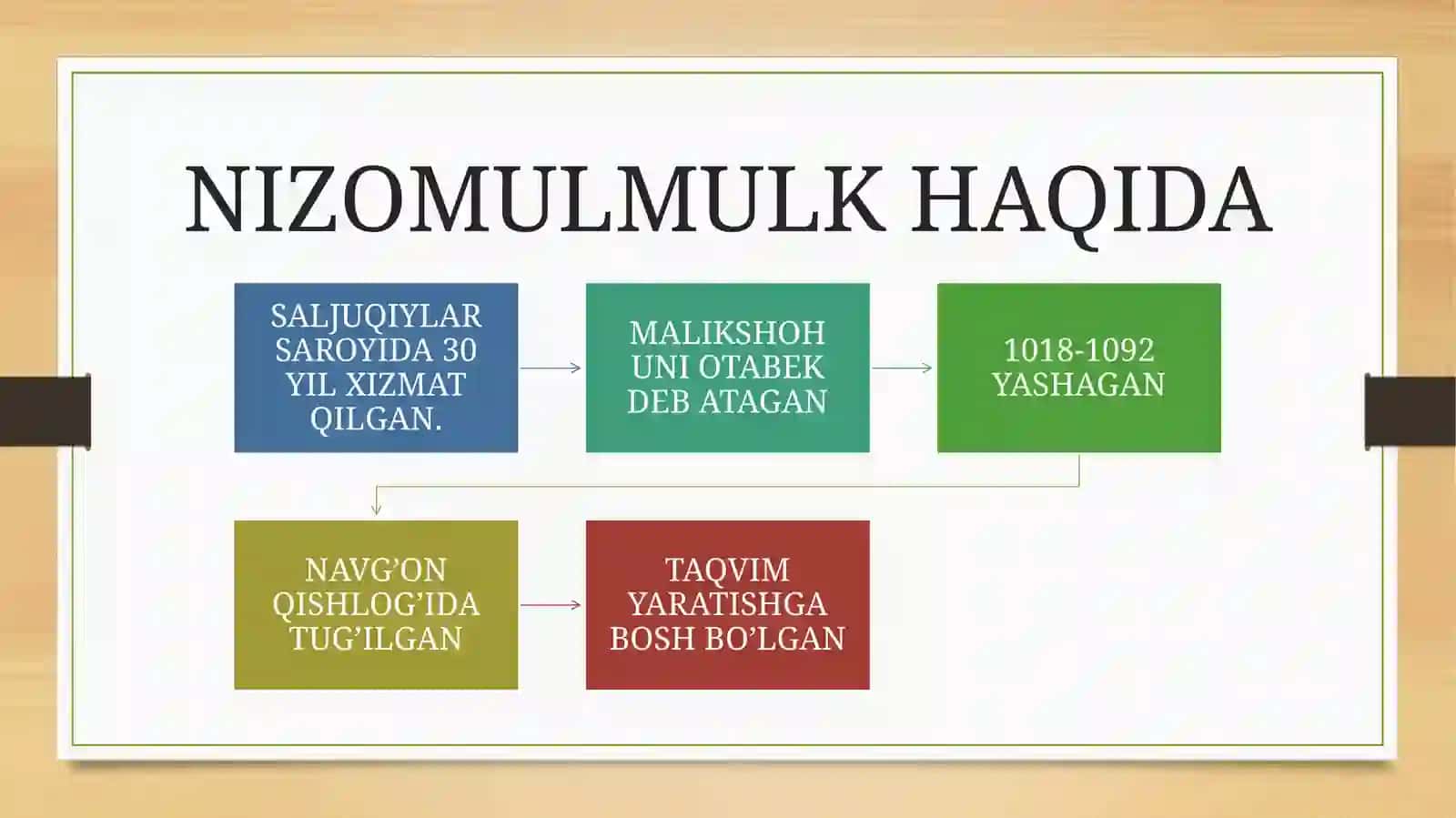 NIZOMULMULK HAQIDA

SALJUQIYLAR SAROYIDA 30 YIL XIZMAT QILGAN.

MALIKSHOH UNI OTABEK DEB ATAGAN

1018-1092 YASHAGAN

NAVG’ON QISHLOG’IDA TUG’ILGAN

TAQVIM YARATISHGA BOSH BO’LGAN